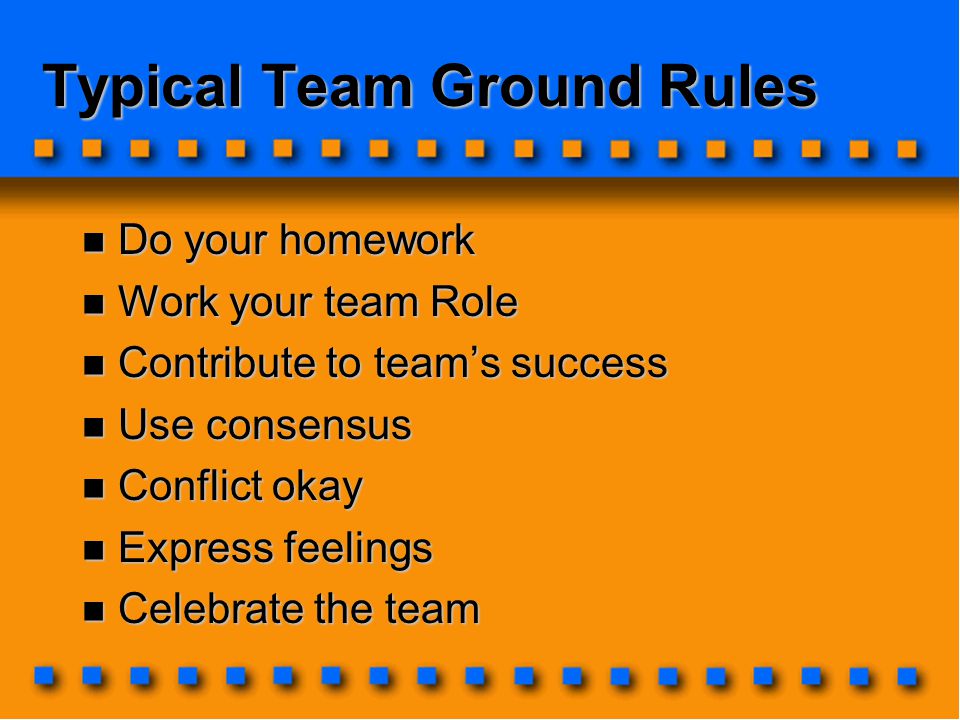 Typical Team Ground Rules

- Do your homework
- Work your team Role
- Contribute to team’s success
- Use consensus
- Conflict okay
- Express feelings
- Celebrate the team